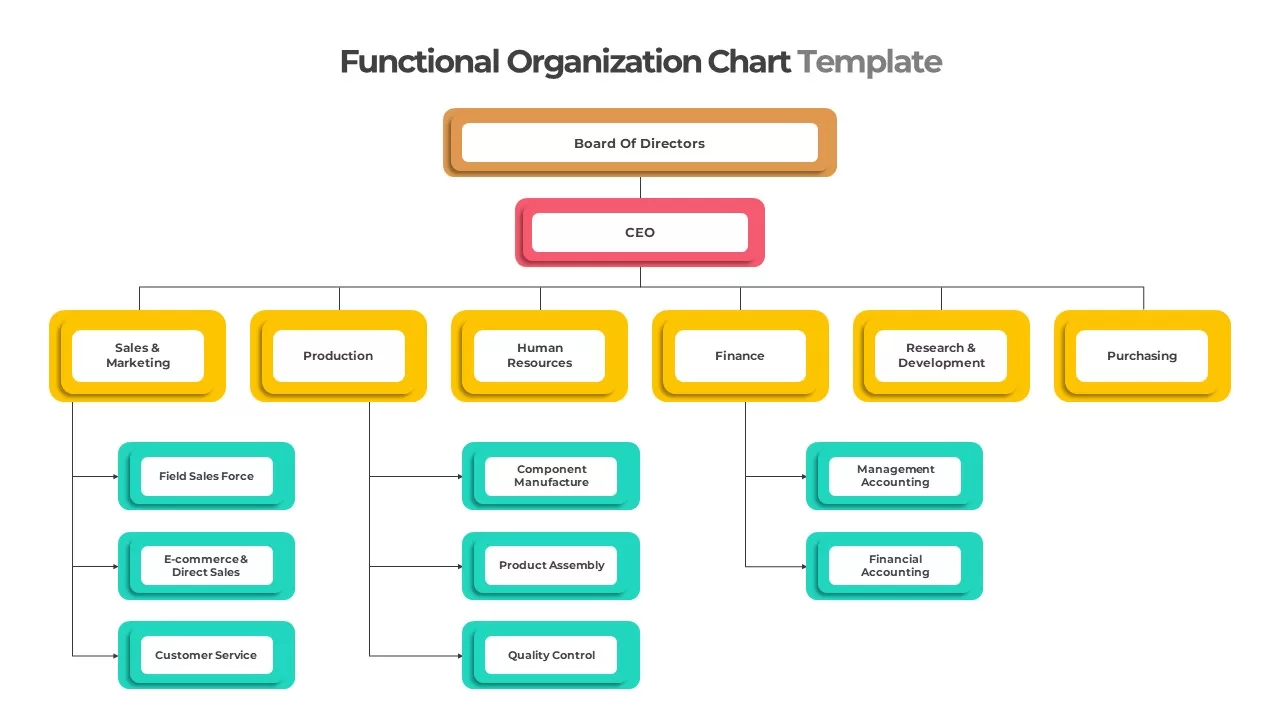 Functional Organization Chart Template

Board Of Directors

CEO

Sales & Marketing

Production

Human Resources

Finance

Research & Development

Purchasing

Field Sales Force

E-commerce & Direct Sales

Customer Service

Component Manufacture

Product Assembly

Quality Control

Management Accounting

Financial Accounting